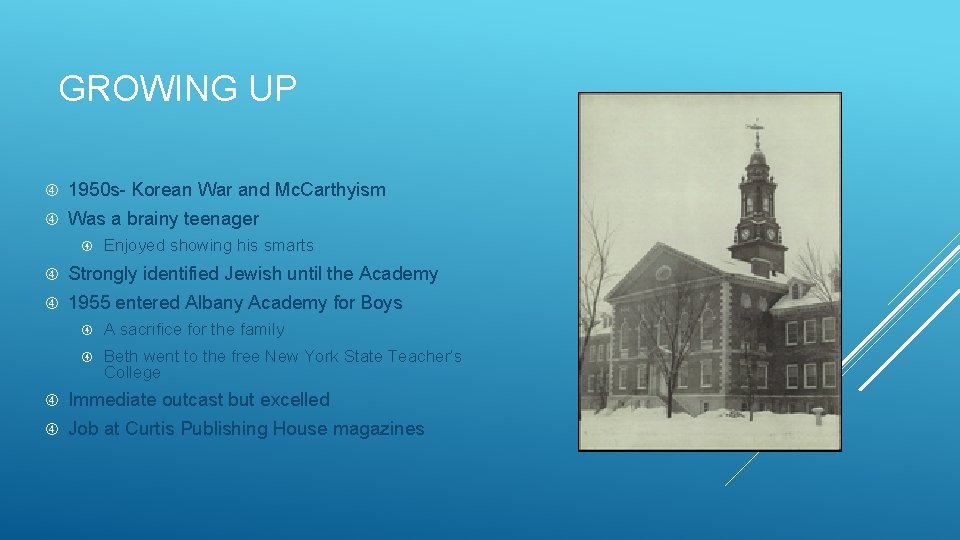 GROWING UP

1950s- Korean War and Mc.Carthyism

Was a brainy teenager

Enjoyed showing his smarts

Strongly identified Jewish until the Academy

1955 entered Albany Academy for Boys

A sacrifice for the family

Beth went to the free New York State Teacher's College

Immediate outcast but excelled

Job at Curtis Publishing House magazines